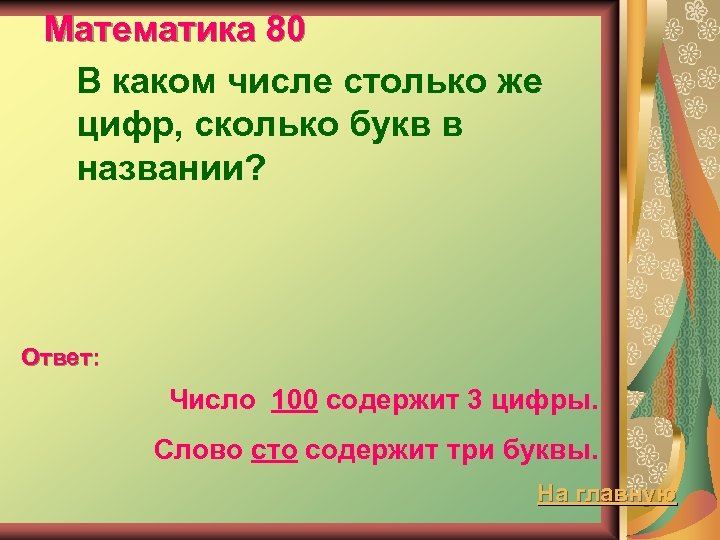 Математика 80

В каком числе столько же цифр, сколько букв в названии?

Ответ:

Число 100 содержит 3 цифры.

Слово сто содержит три буквы.

На главную